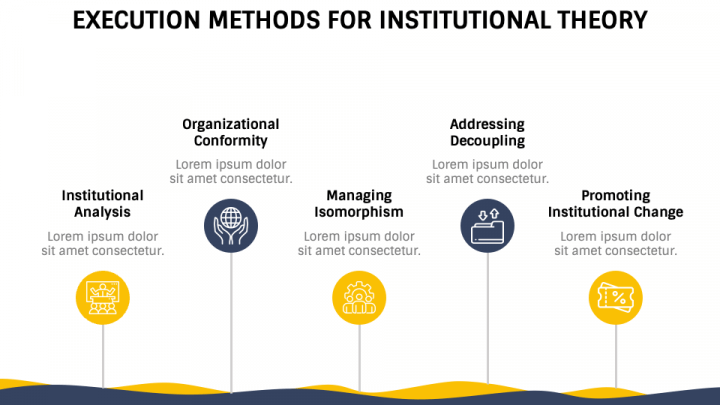 EXECUTION METHODS FOR INSTITUTIONAL THEORY

Institutional Analysis

Lorem ipsum dolor sit amet consectetur.

Organizational Conformity

Lorem ipsum dolor sit amet consectetur.

Managing Isomorphism

Lorem ipsum dolor sit amet consectetur.

Addressing Decoupling

Lorem ipsum dolor sit amet consectetur.

Promoting Institutional Change

Lorem ipsum dolor sit amet consectetur.